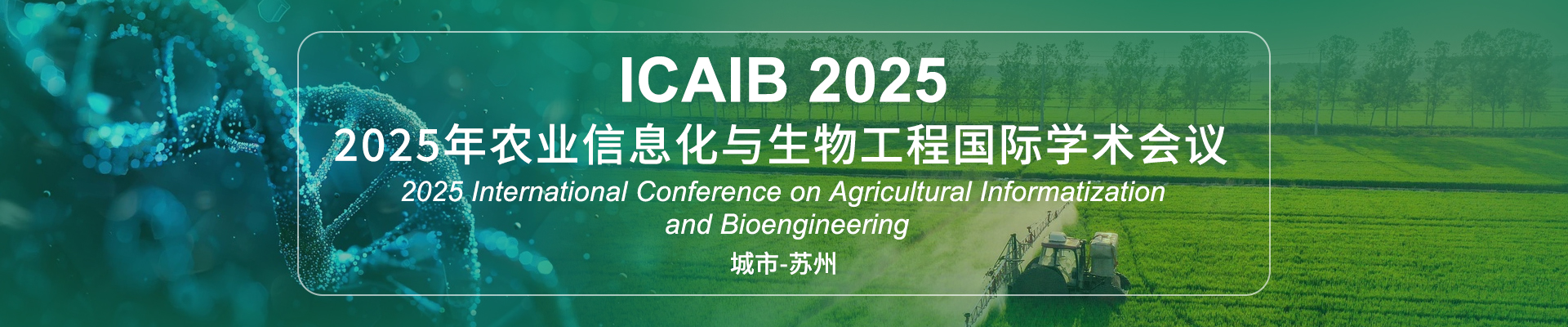 ICAIB 2025

2025年农业信息化与生物工程国际学术会议

2025 International Conference on Agricultural Informatization and Bioengineering

城市-苏州